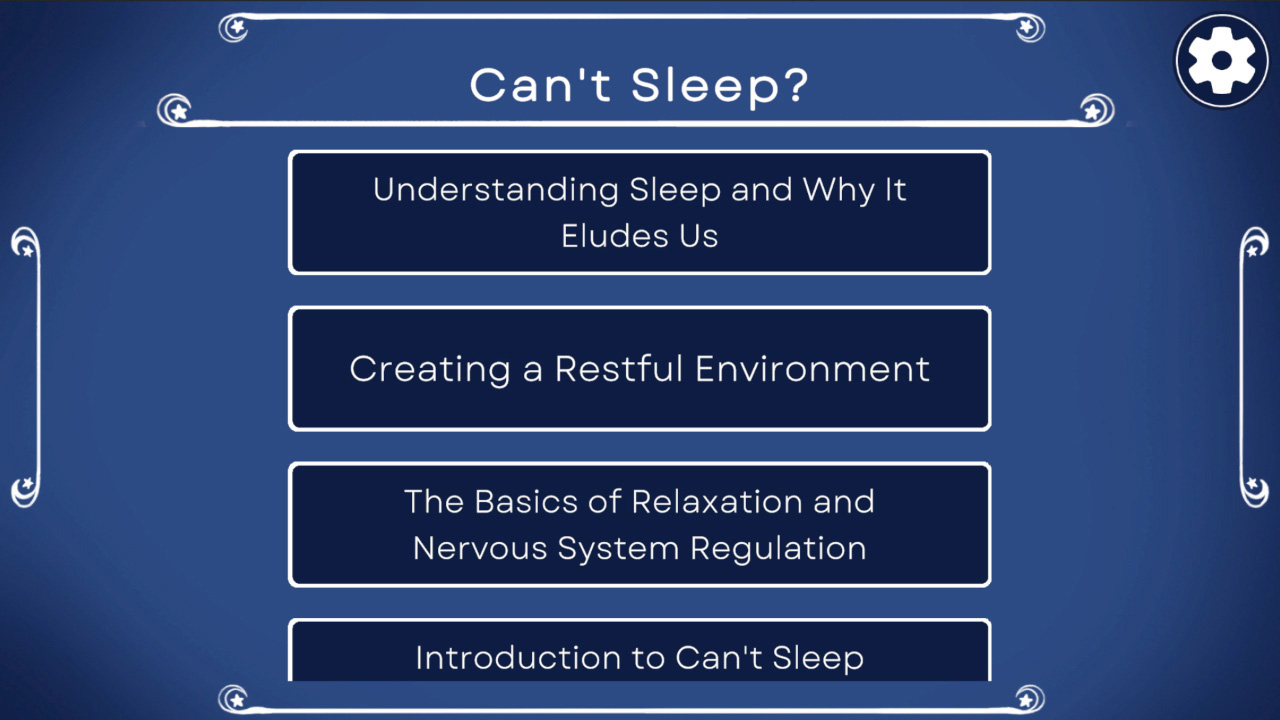 Can't Sleep?

Understanding Sleep and Why It Eludes Us

Creating a Restful Environment

The Basics of Relaxation and Nervous System Regulation

Introduction to Can't Sleep